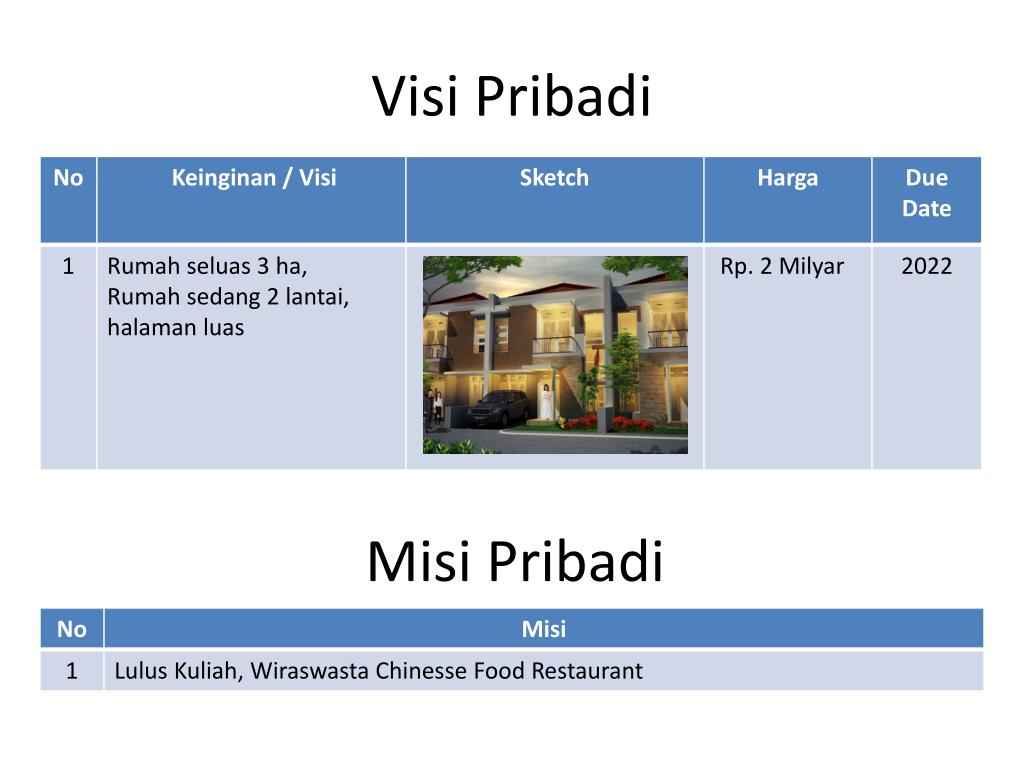 Visi Pribadi

| No | Keinginan / Visi | Sketch | Harga | Due Date |
|---|---|---|---|---|
| 1 | Rumah seluas 3 ha, Rumah sedang 2 lantai, halaman luas | | Rp. 2 Milyar | 2022 |

Misi Pribadi

| No | Misi |
|---|---|
| 1 | Lulus Kuliah, Wiraswasta Chinesse Food Restaurant |